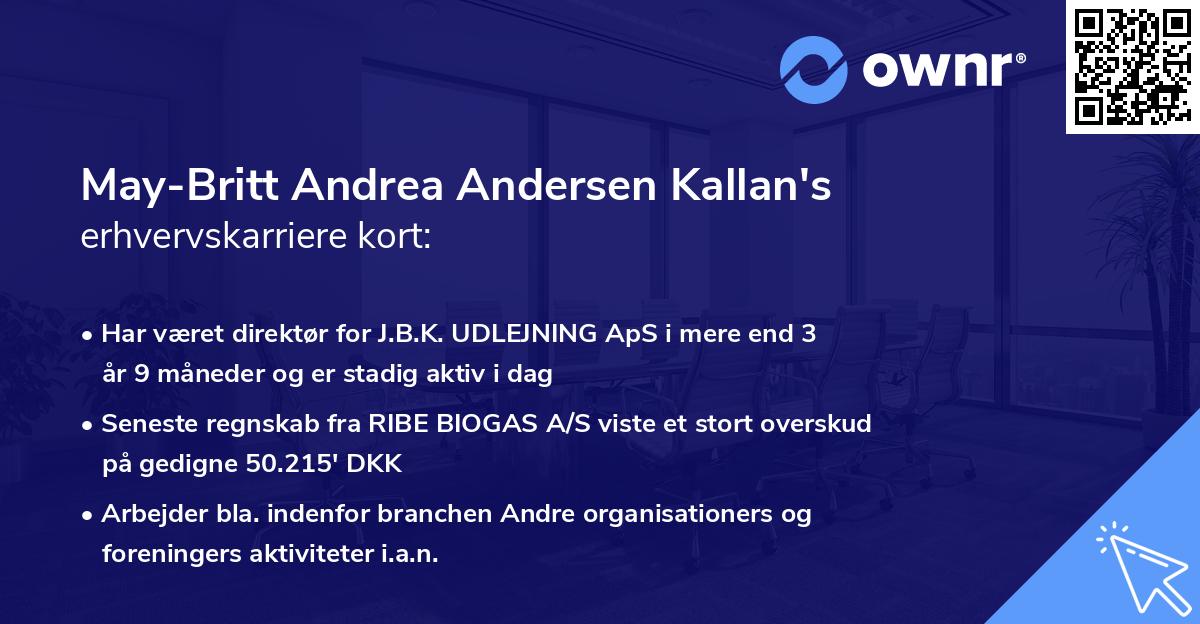 ownr®

May-Britt Andrea Andersen Kallan's erhvervskarriere kort:

• Har været direktør for J.B.K. UDLEJNING ApS i mere end 3 år 9 måneder og er stadig aktiv i dag

• Seneste regnskab fra RIBE BIOGAS A/S viste et stort overskud på gedigne 50.215' DKK

• Arbejder bla. indenfor branchen Andre organisationers og foreningers aktiviteter i.a.n.